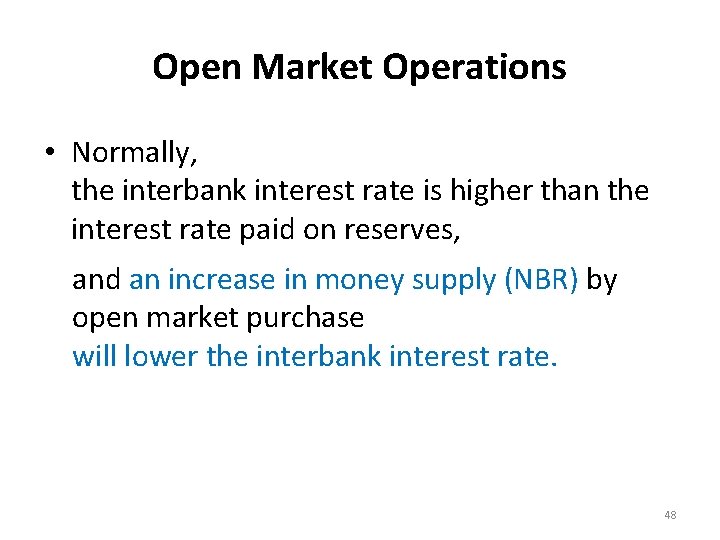 Open Market Operations

• Normally,
the interbank interest rate is higher than the interest rate paid on reserves,

and an increase in money supply (NBR) by open market purchase
will lower the interbank interest rate.

48